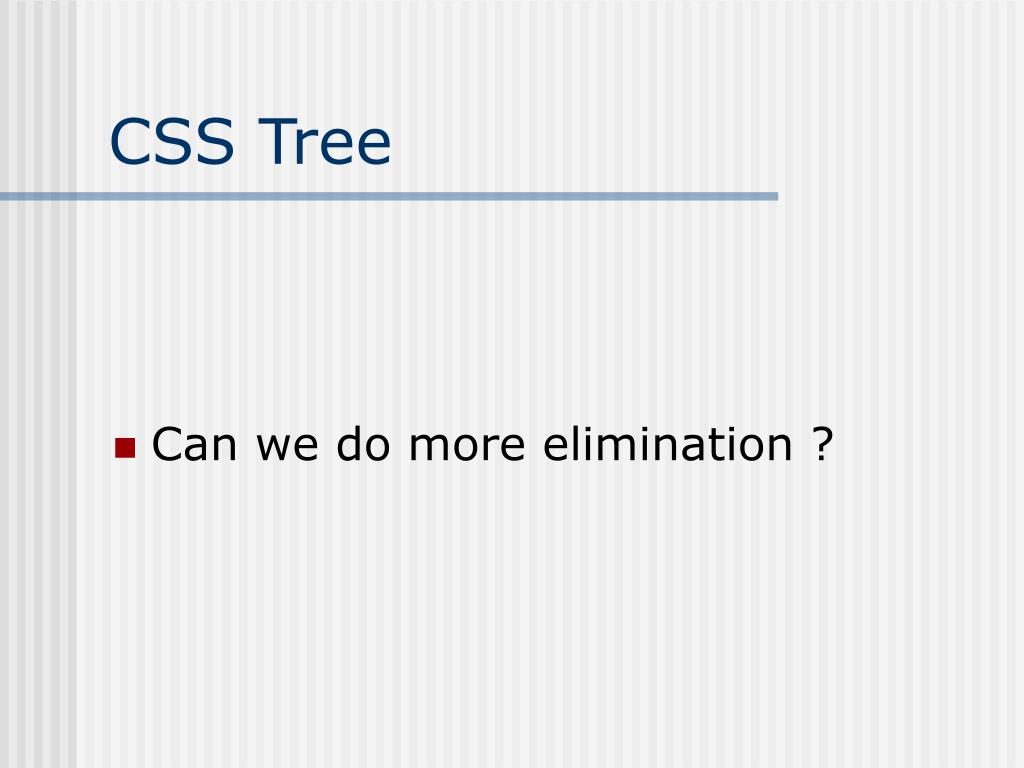 CSS Tree

Can we do more elimination ?